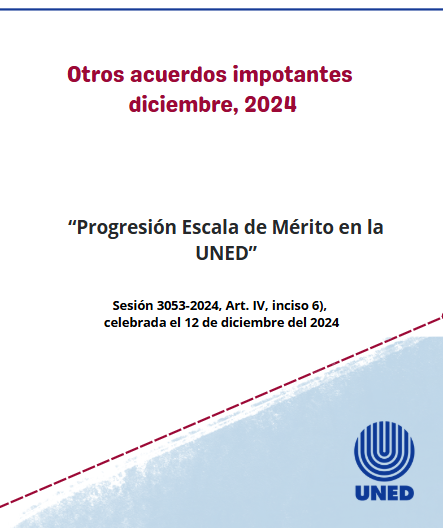 Otros acuerdos impotantes diciembre, 2024

“Progresión Escala de Mérito en la UNED”

Sesión 3053-2024, Art. IV, inciso 6), celebrada el 12 de diciembre del 2024

UNED